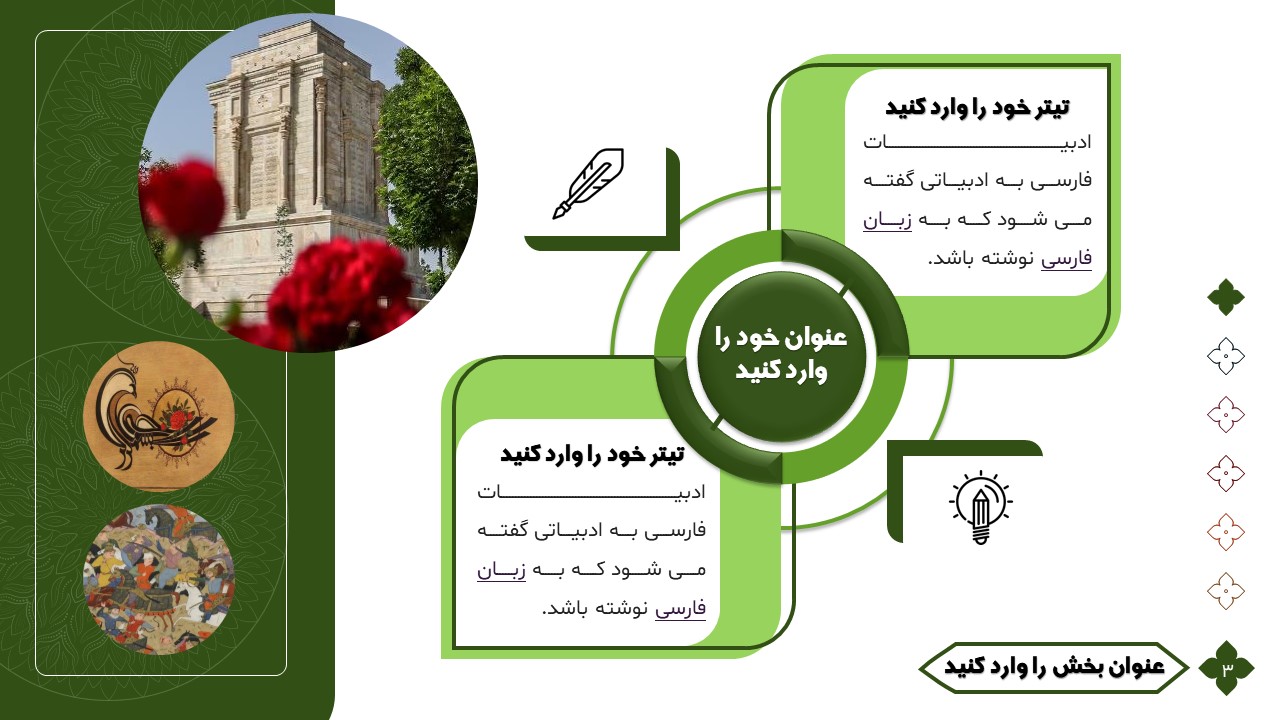 تیتر خود را وارد کنید

ادبیات فارسی به ادبیاتی گفته می شود که به زبان فارسی نوشته باشد.

عنوان خود را وارد کنید

تیتر خود را وارد کنید

ادبیات فارسی به ادبیاتی گفته می شود که به زبان فارسی نوشته باشد.

عنوان بخش را وارد کنید

۳